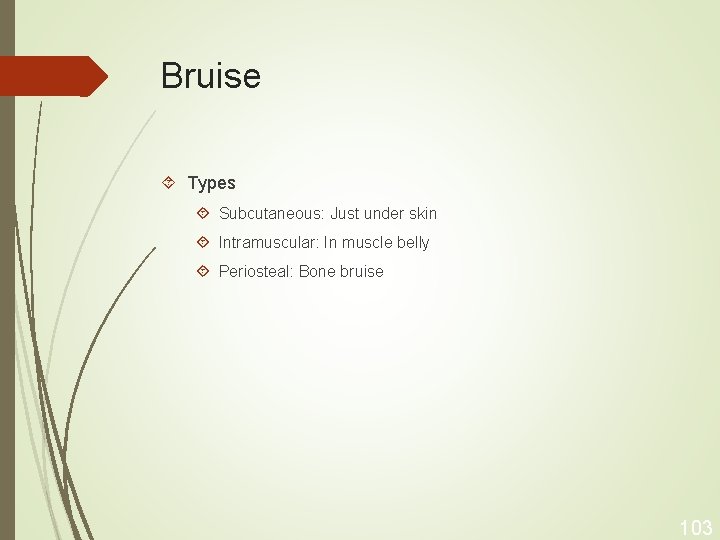 Bruise

Types

Subcutaneous: Just under skin

Intramuscular: In muscle belly

Periosteal: Bone bruise

103